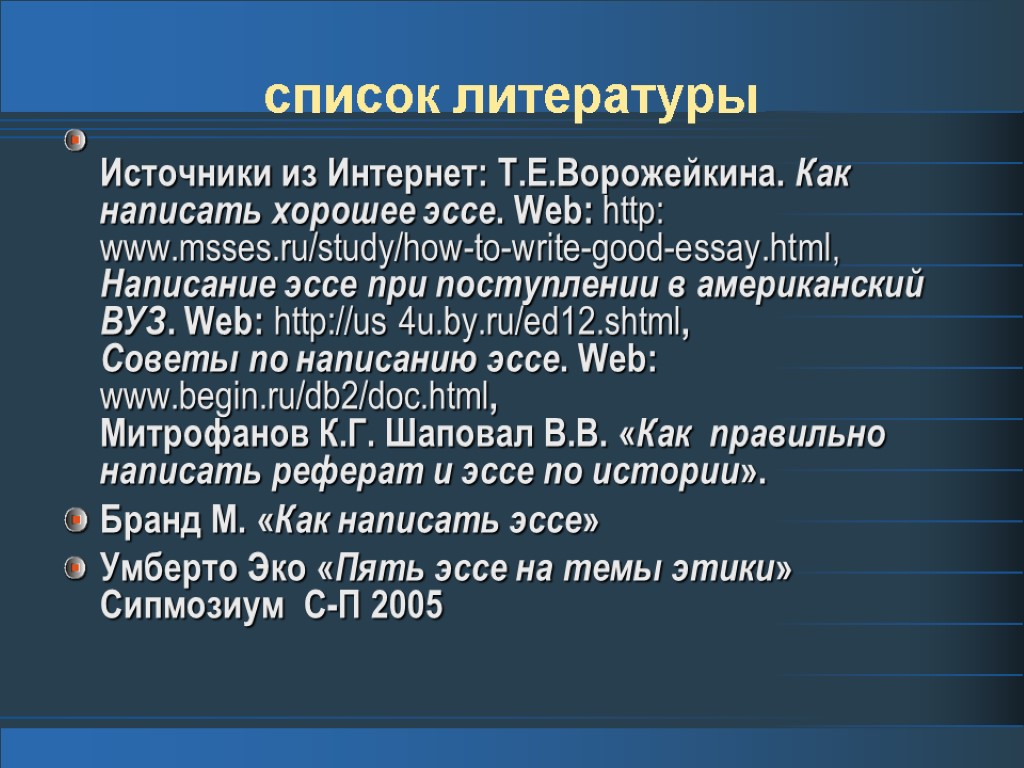 список литературы

Источники из Интернет: Т.Е.Ворожейкина. Как написать хорошее эссе. Web: http: www.msses.ru/study/how-to-write-good-essay.html, Написание эссе при поступлении в американский ВУЗ. Web: http://us 4u.by.ru/ed12.shtml, Советы по написанию эссе. Web: www.begin.ru/db2/doc.html, Митрофанов К.Г. Шаповал В.В. «Как правильно написать реферат и эссе по истории».

Бранд М. «Как написать эссе»

Умберто Эко «Пять эссе на темы этики» Сипмозиум С-П 2005